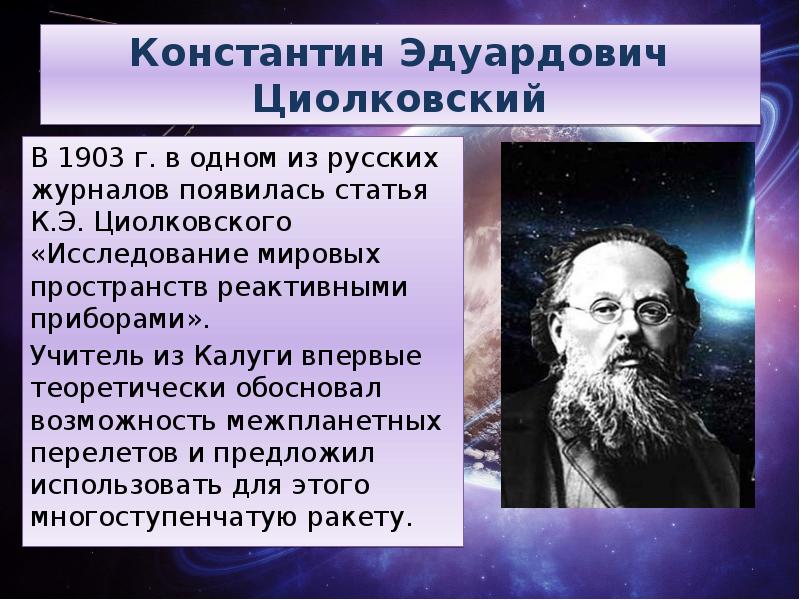 Константин Эдуардович Циолковский

В 1903 г. в одном из русских журналов появилась статья К.Э. Циолковского «Исследование мировых пространств реактивными приборами».

Учитель из Калуги впервые теоретически обосновал возможность межпланетных перелетов и предложил использовать для этого многоступенчатую ракету.